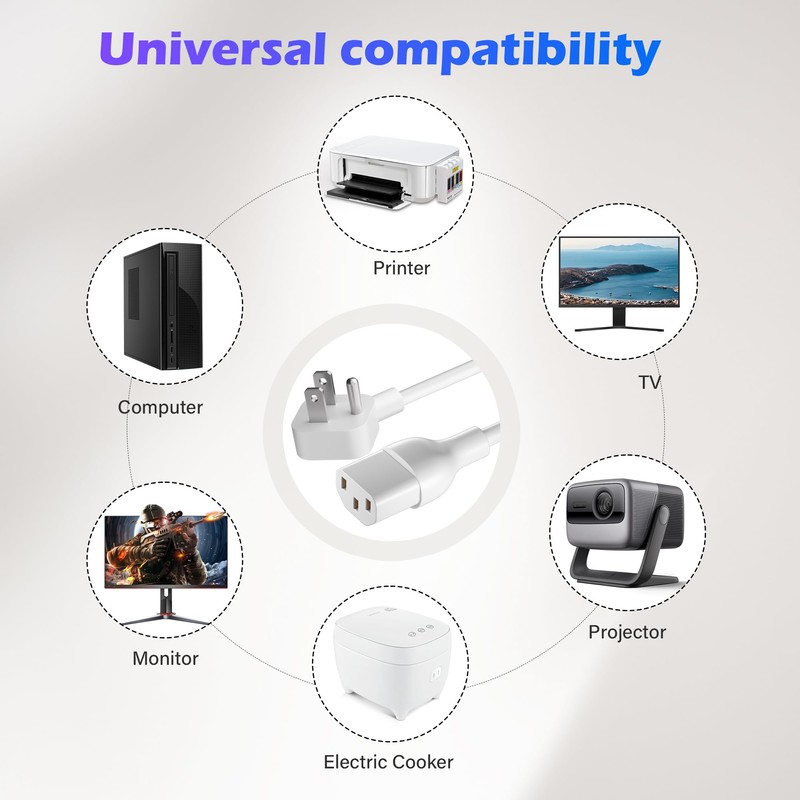 Universal compatibility

Printer

Computer

TV

Monitor

Projector

Electric Cooker